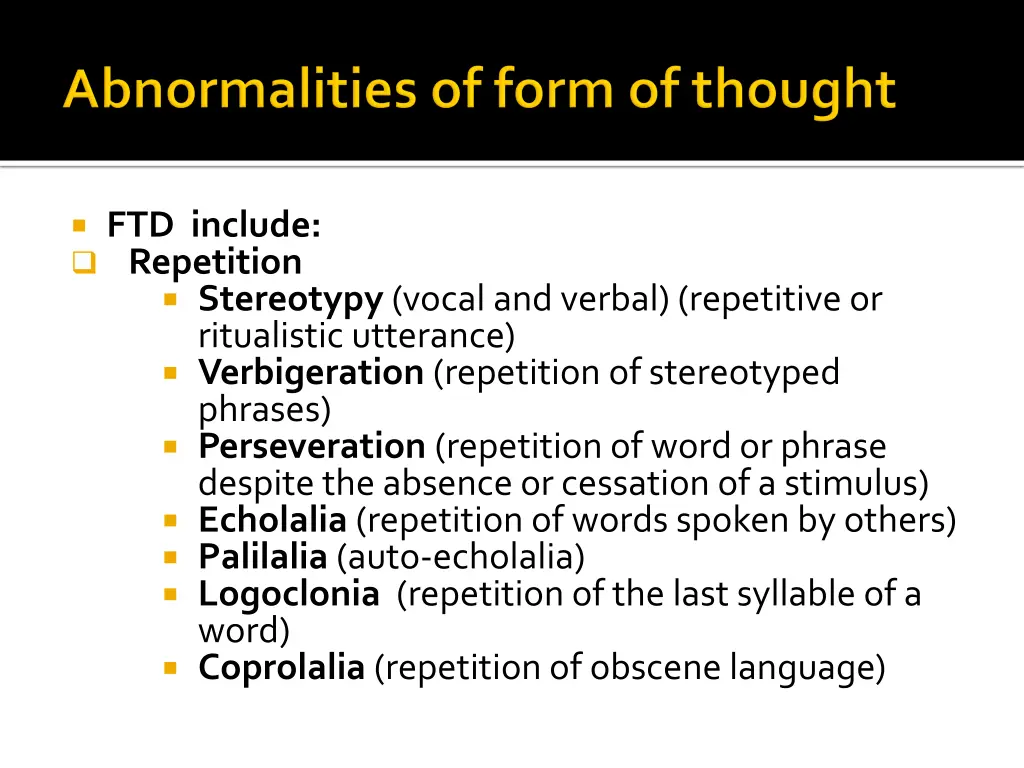 Abnormalities of form of thought

FTD include:

Repetition

Stereotypy (vocal and verbal) (repetitive or ritualistic utterance)

Verbigeration (repetition of stereotyped phrases)

Perseveration (repetition of word or phrase despite the absence or cessation of a stimulus)

Echolalia (repetition of words spoken by others)

Palilalia (auto-echolalia)

Logoclonia (repetition of the last syllable of a word)

Coprolalia (repetition of obscene language)